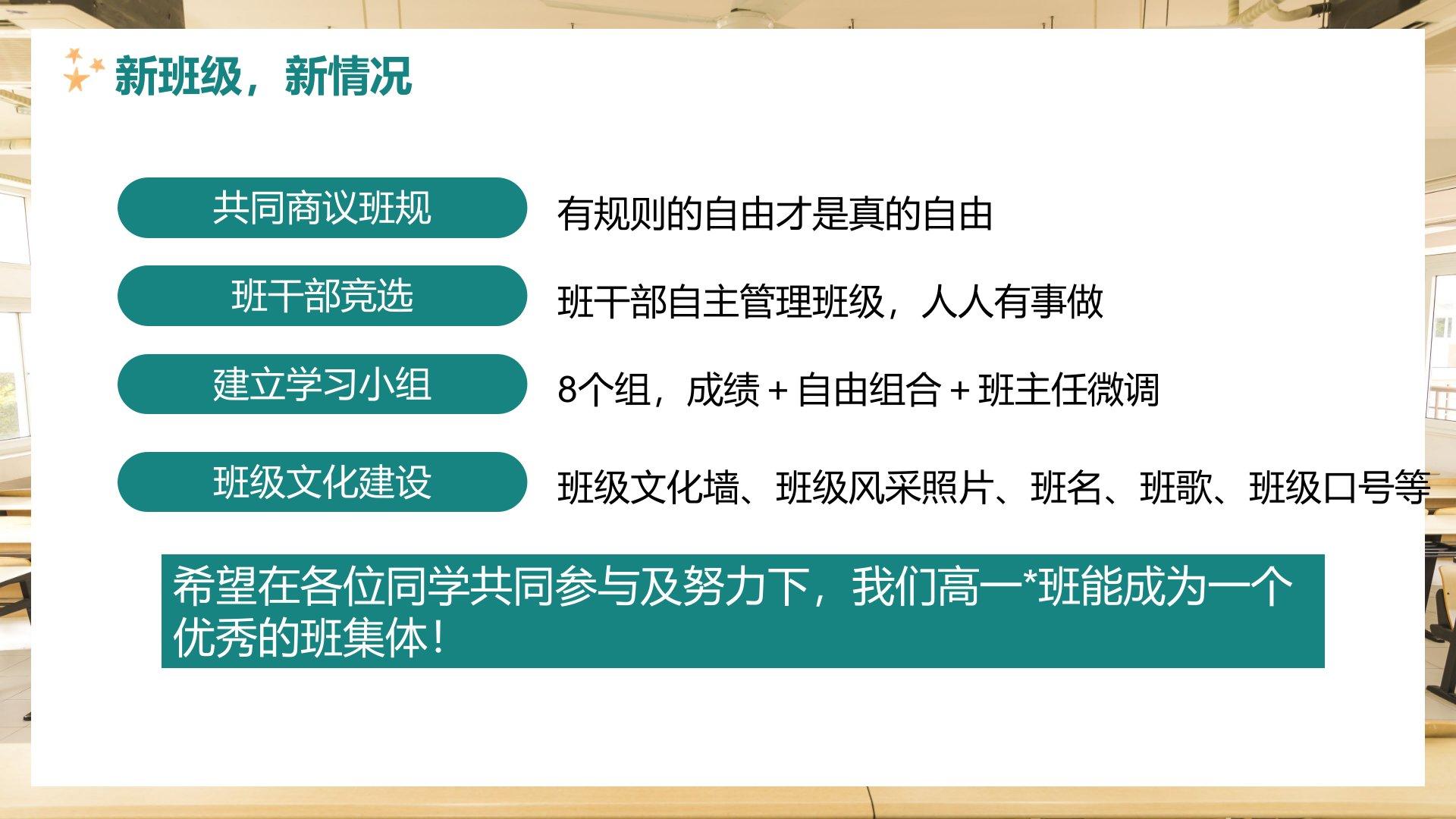 新班级，新情况

共同商议班规

有规则的自由才是真的自由

班干部竞选

班干部自主管理班级，人人有事做

建立学习小组

8个组，成绩＋自由组合＋班主任微调

班级文化建设

班级文化墙、班级风采照片、班名、班歌、班级口号等

希望在各位同学共同参与及努力下，我们高一*班能成为一个优秀的班集体！